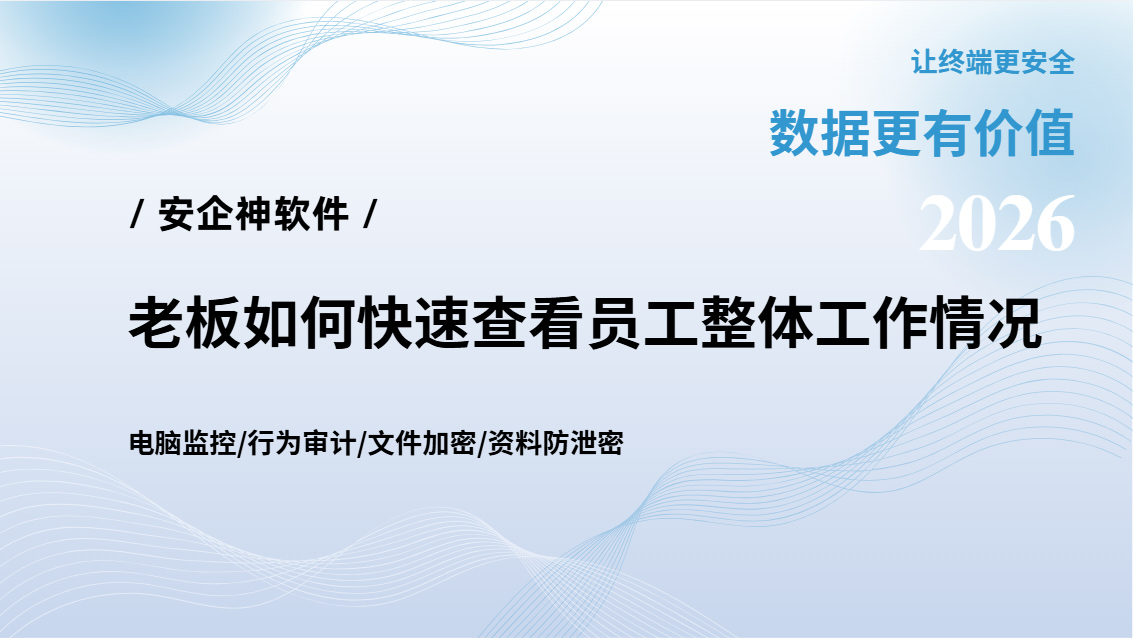 让终端更安全

数据更有价值

2026

/ 安企神软件 /

老板如何快速查看员工整体工作情况

电脑监控/行为审计/文件加密/资料防泄密